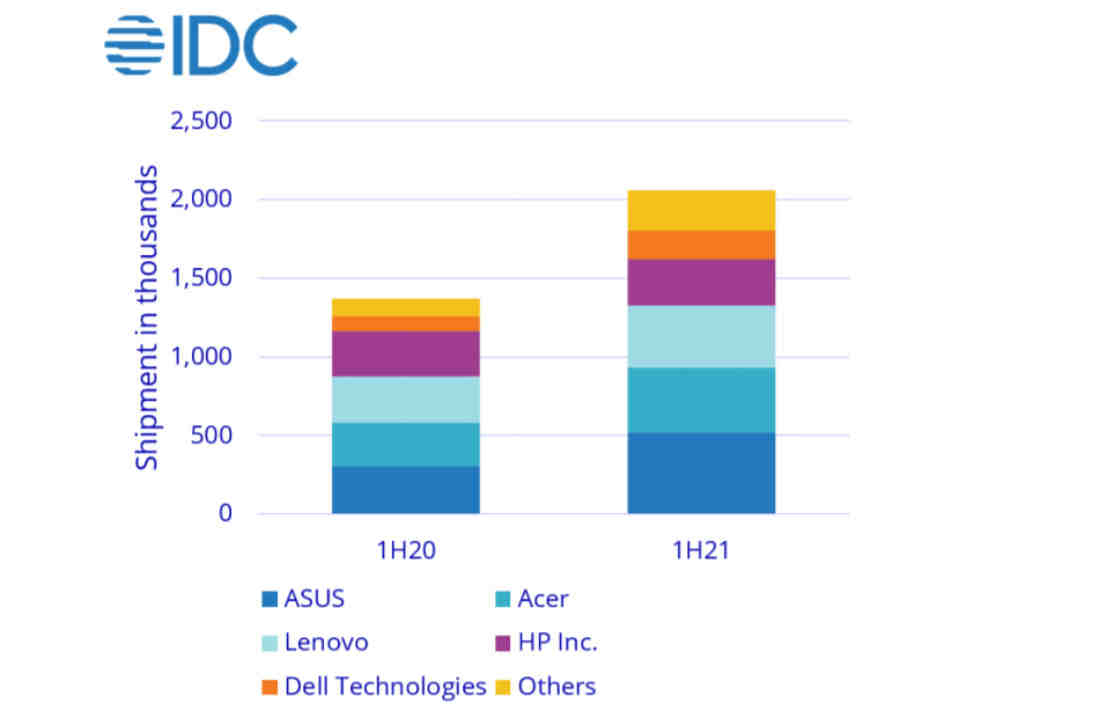 IDC

Shipment in thousands

2,500
2,000
1,500
1,000
500
0

1H20
1H21

ASUS
Acer
Lenovo
HP Inc.
Dell Technologies
Others